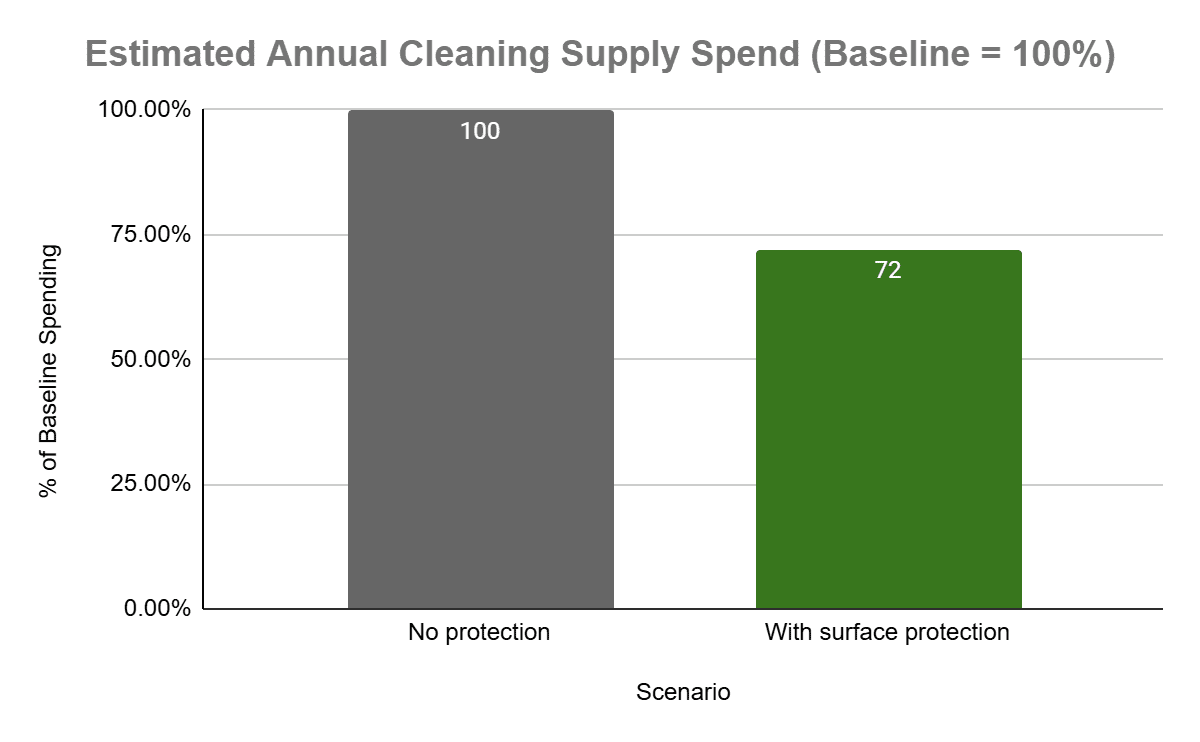 Estimated Annual Cleaning Supply Spend (Baseline = 100%)

% of Baseline Spending

100.00%
75.00%
50.00%
25.00%
0.00%

100
72

No protection
With surface protection

Scenario